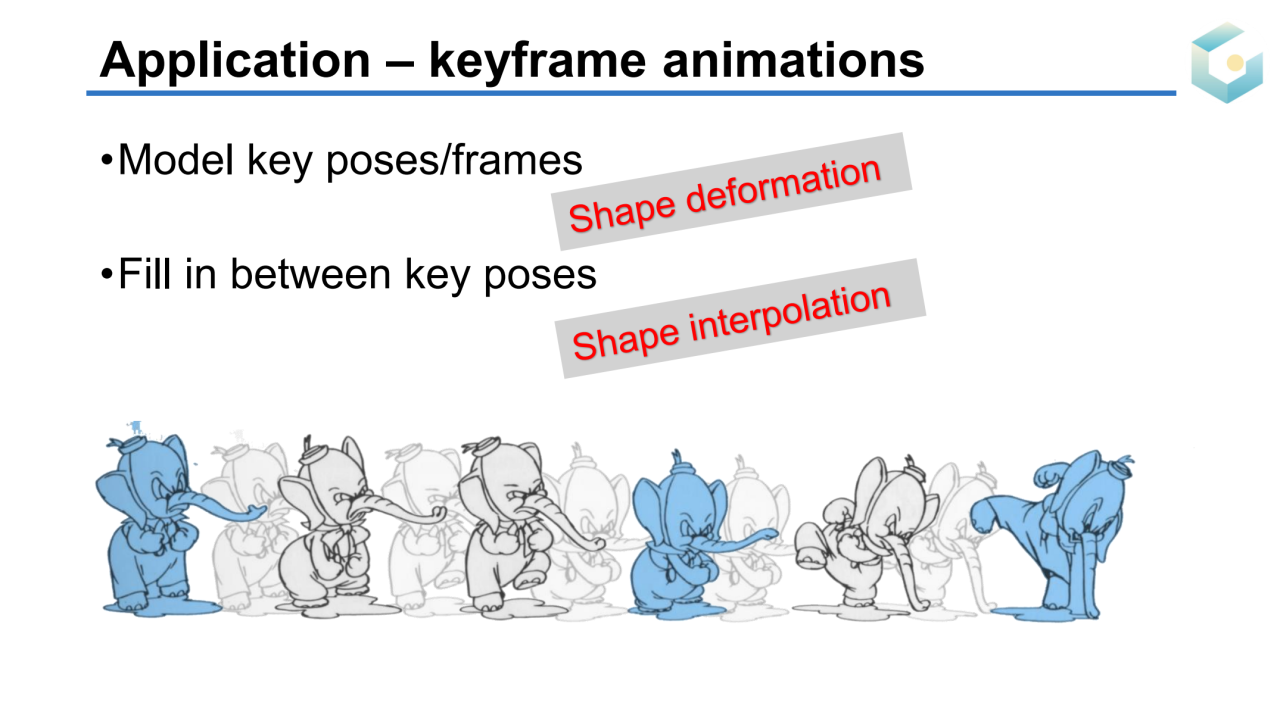 Application – keyframe animations

•Model key poses/frames

Shape deformation

•Fill in between key poses

Shape interpolation